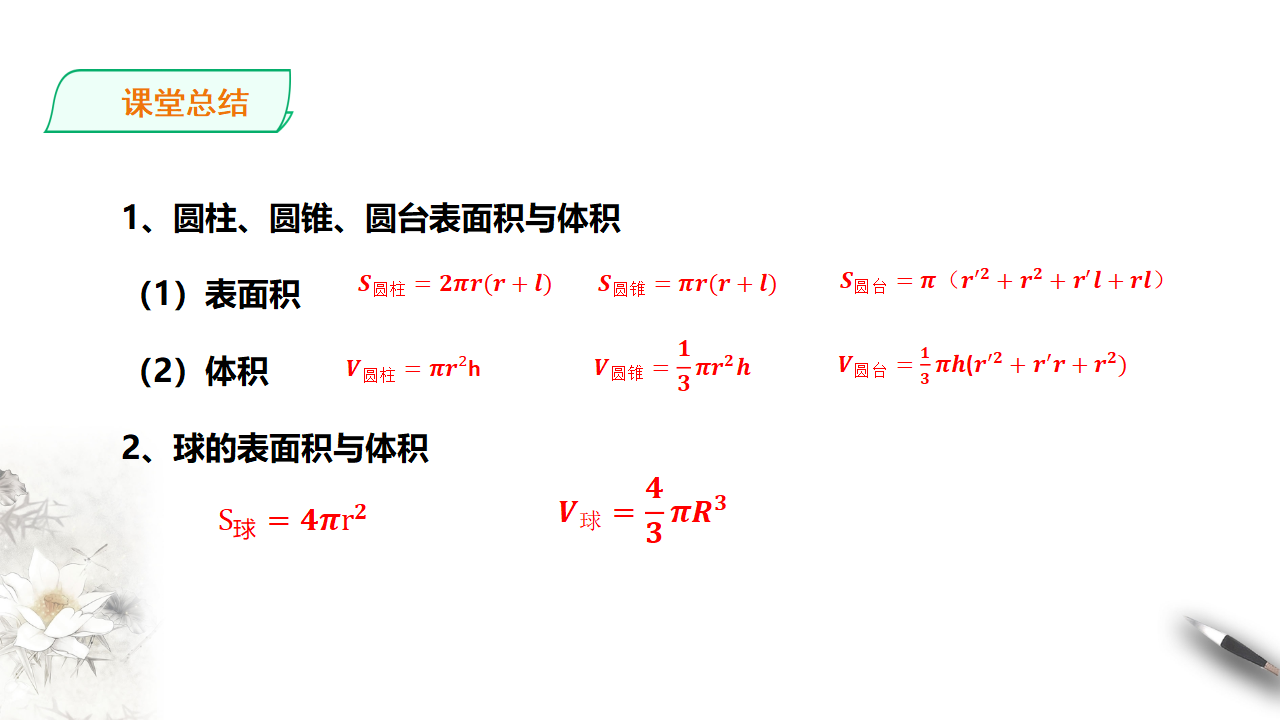 课堂总结

1、圆柱、圆锥、圆台表面积与体积

（1）表面积　$S_{圆柱}=2\pi r(r+l)$　$S_{圆锥}=\pi r(r+l)$　$S_{圆台}=\pi（r'^2+r^2+r'l+rl）$

（2）体积　$V_{圆柱}=\pi r^2h$　$V_{圆锥}=\frac{1}{3}\pi r^2h$　$V_{圆台}=\frac{1}{3}\pi h(r'^2+r'r+r^2)$

2、球的表面积与体积

$S_{球}=4\pi r^2$　$V_{球}=\frac{4}{3}\pi R^3$